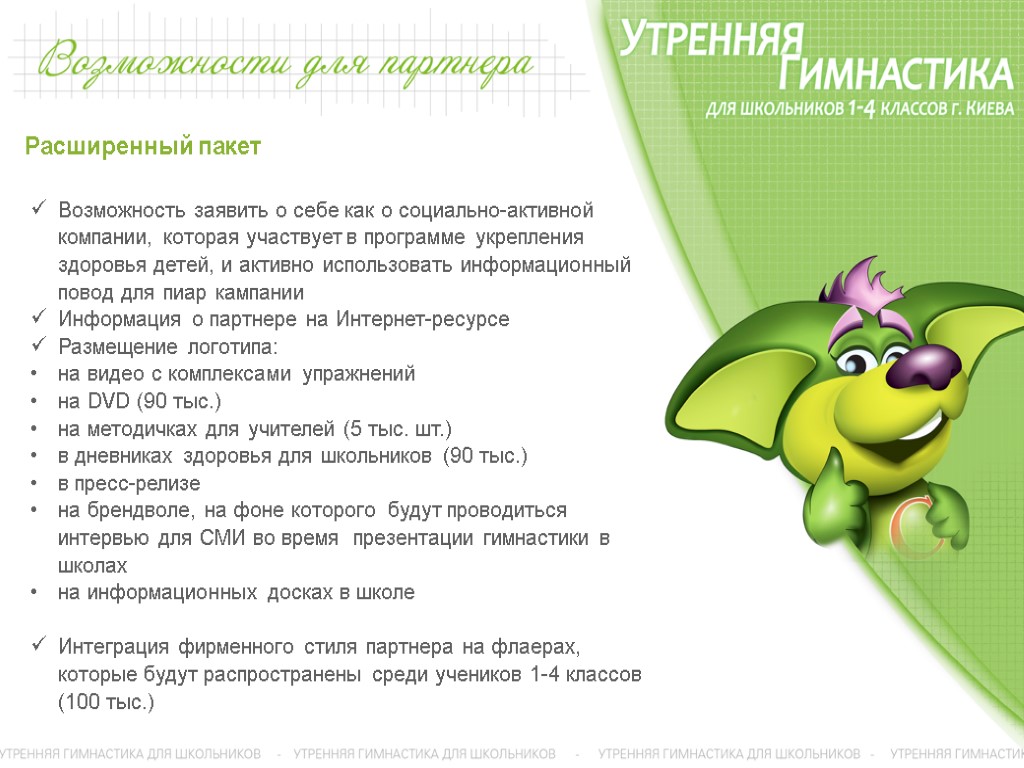 Возможности для партнера

УТРЕННЯЯ ГИМНАСТИКА
ДЛЯ ШКОЛЬНИКОВ 1-4 КЛАССОВ Г. КИЕВА

Расширенный пакет

✓ Возможность заявить о себе как о социально-активной компании, которая участвует в программе укрепления здоровья детей, и активно использовать информационный повод для пиар кампании
✓ Информация о партнере на Интернет-ресурсе
✓ Размещение логотипа:
• на видео с комплексами упражнений
• на DVD (90 тыс.)
• на методичках для учителей (5 тыс. шт.)
• в дневниках здоровья для школьников (90 тыс.)
• в пресс-релизе
• на брендволе, на фоне которого будут проводиться интервью для СМИ во время презентации гимнастики в школах
• на информационных досках в школе

✓ Интеграция фирменного стиля партнера на флаерах, которые будут распространены среди учеников 1-4 классов (100 тыс.)

УТРЕННЯЯ ГИМНАСТИКА ДЛЯ ШКОЛЬНИКОВ - УТРЕННЯЯ ГИМНАСТИКА ДЛЯ ШКОЛЬНИКОВ - УТРЕННЯЯ ГИМНАСТИКА ДЛЯ ШКОЛЬНИКОВ - УТРЕННЯЯ ГИМНАСТИК